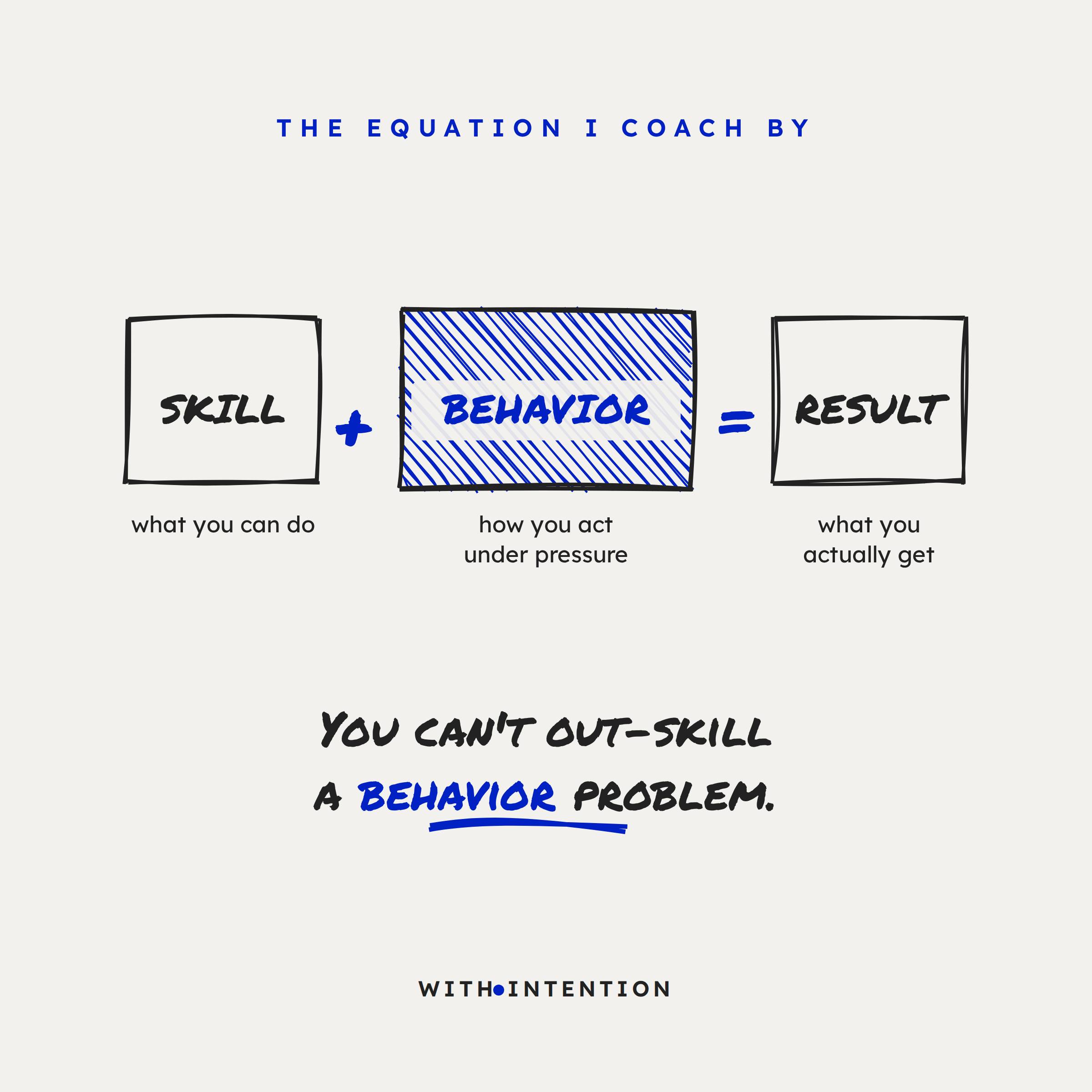 THE EQUATION I COACH BY

SKILL + BEHAVIOR = RESULT

what you can do

how you act under pressure

what you actually get

YOU CAN'T OUT-SKILL A BEHAVIOR PROBLEM.

WITH•INTENTION